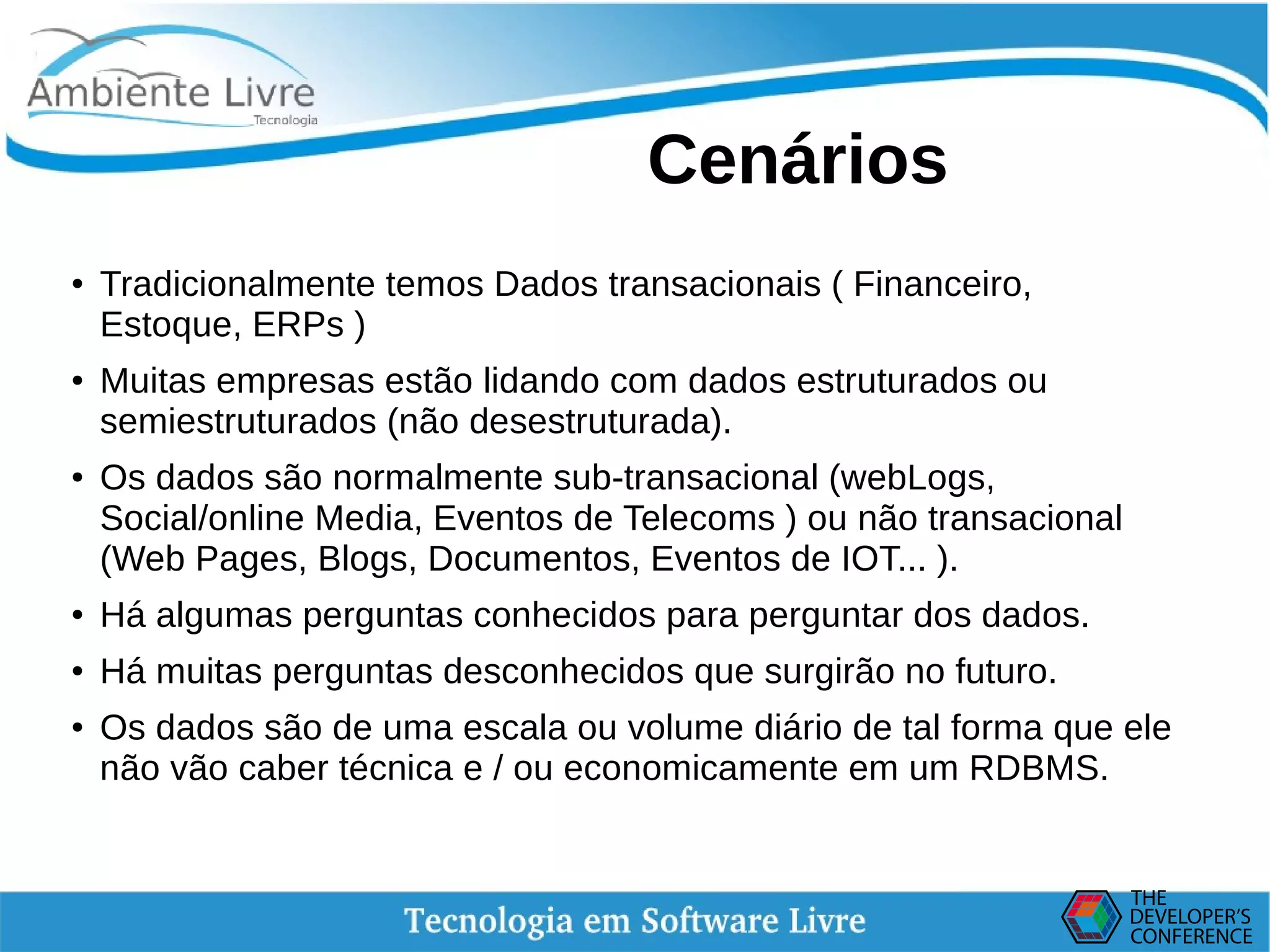 Ambiente Livre
Tecnologia

Cenários

• Tradicionalmente temos Dados transacionais ( Financeiro, Estoque, ERPs )

• Muitas empresas estão lidando com dados estruturados ou semiestruturados (não desestruturada).

• Os dados são normalmente sub-transacional (webLogs, Social/online Media, Eventos de Telecoms ) ou não transacional (Web Pages, Blogs, Documentos, Eventos de IOT... ).

• Há algumas perguntas conhecidos para perguntar dos dados.

• Há muitas perguntas desconhecidos que surgirão no futuro.

• Os dados são de uma escala ou volume diário de tal forma que ele não vão caber técnica e / ou economicamente em um RDBMS.

Tecnologia em Software Livre

THE DEVELOPER'S CONFERENCE